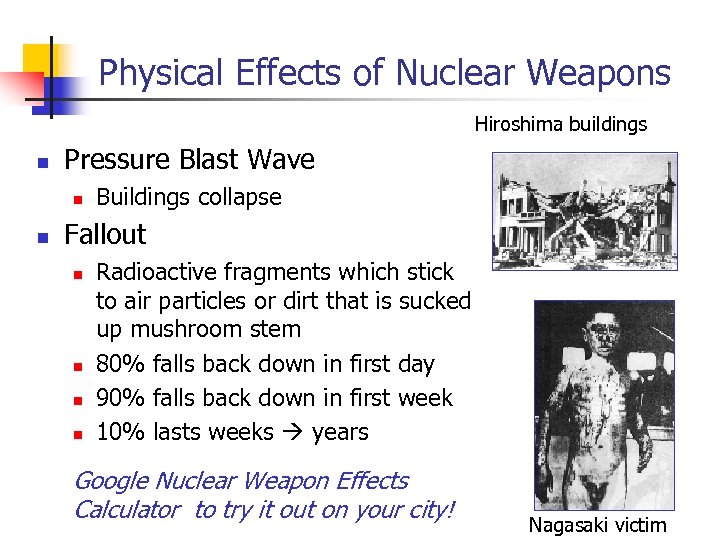 Physical Effects of Nuclear Weapons

Hiroshima buildings

- Pressure Blast Wave
  - Buildings collapse
- Fallout
  - Radioactive fragments which stick to air particles or dirt that is sucked up mushroom stem
  - 80% falls back down in first day
  - 90% falls back down in first week
  - 10% lasts weeks → years

Google Nuclear Weapon Effects Calculator to try it out on your city!

Nagasaki victim